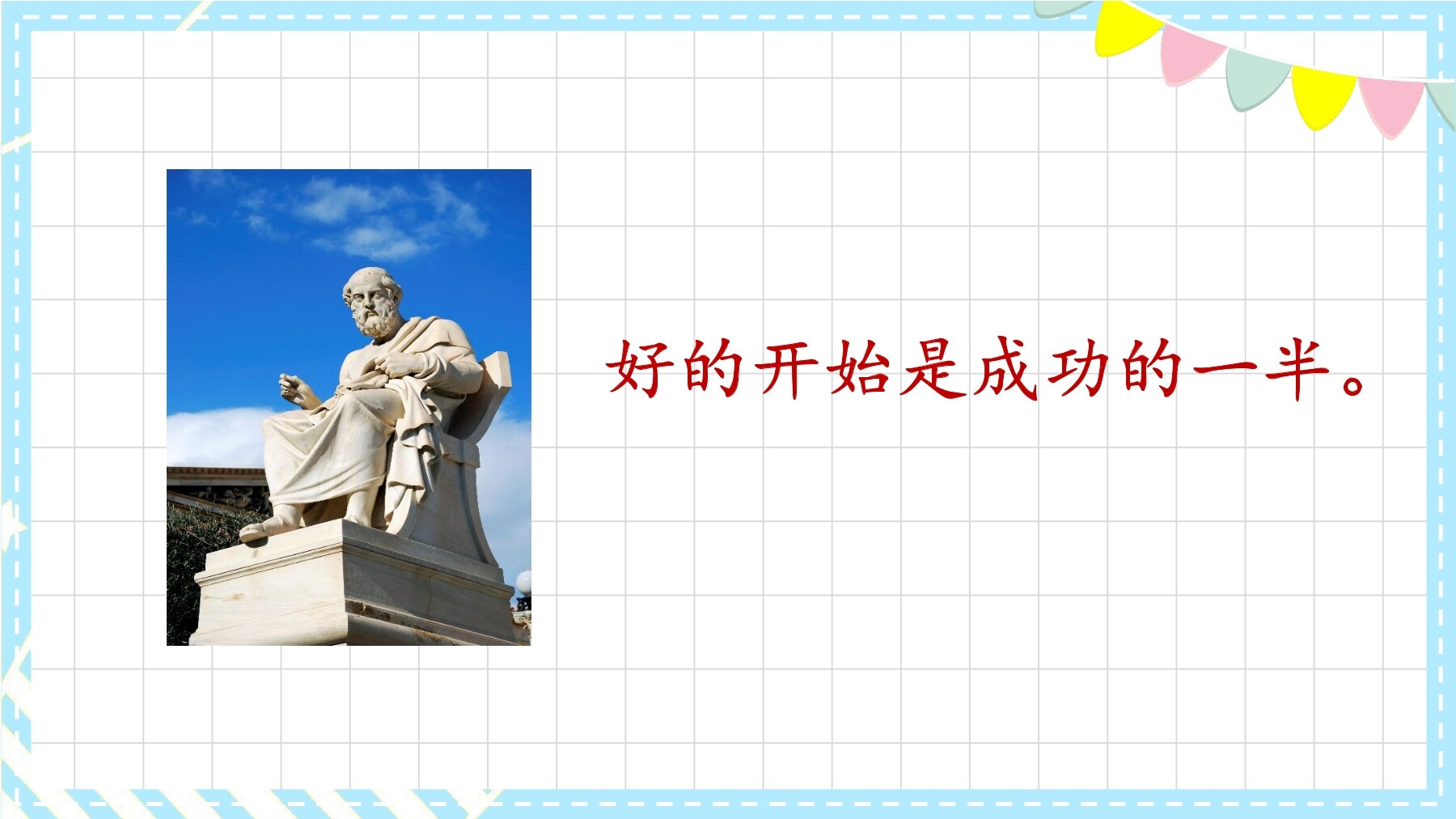 好的开始是成功的一半。